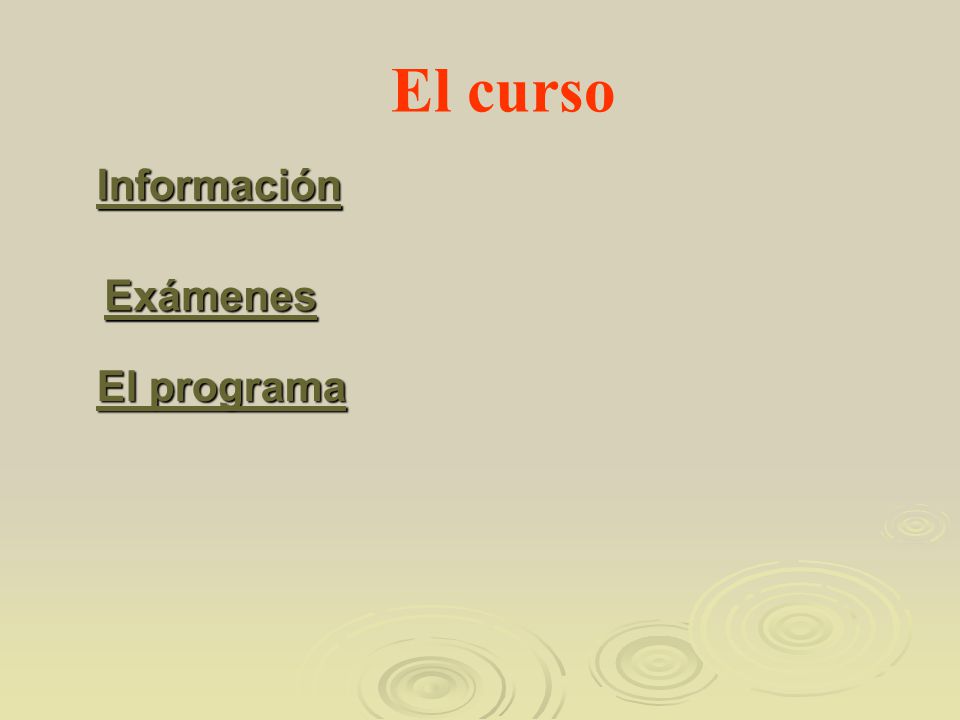 El curso

Información

Exámenes

El programa